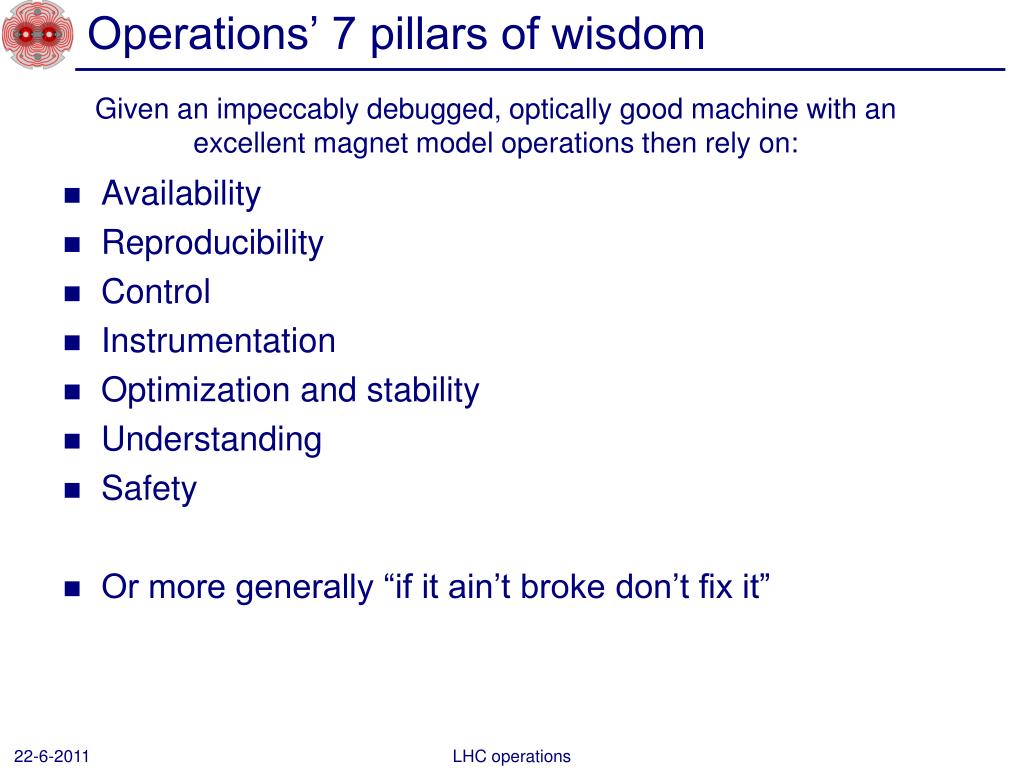 Operations’ 7 pillars of wisdom

Given an impeccably debugged, optically good machine with an excellent magnet model operations then rely on:

- Availability
- Reproducibility
- Control
- Instrumentation
- Optimization and stability
- Understanding
- Safety

- Or more generally “if it ain’t broke don’t fix it”

22-6-2011

LHC operations